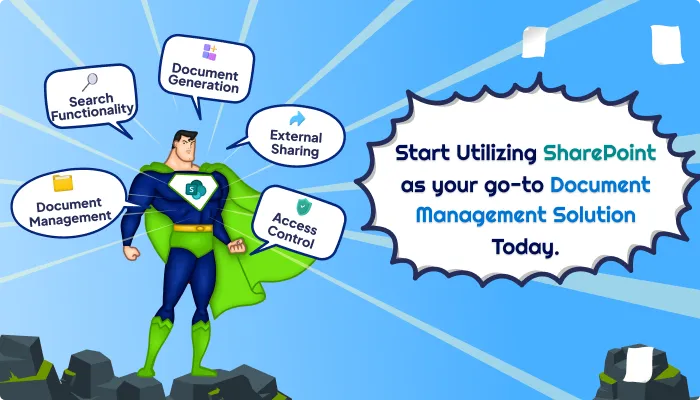 Search Functionality

Document Generation

External Sharing

Document Management

Access Control

S

Start Utilizing SharePoint as your go-to Document Management Solution Today.